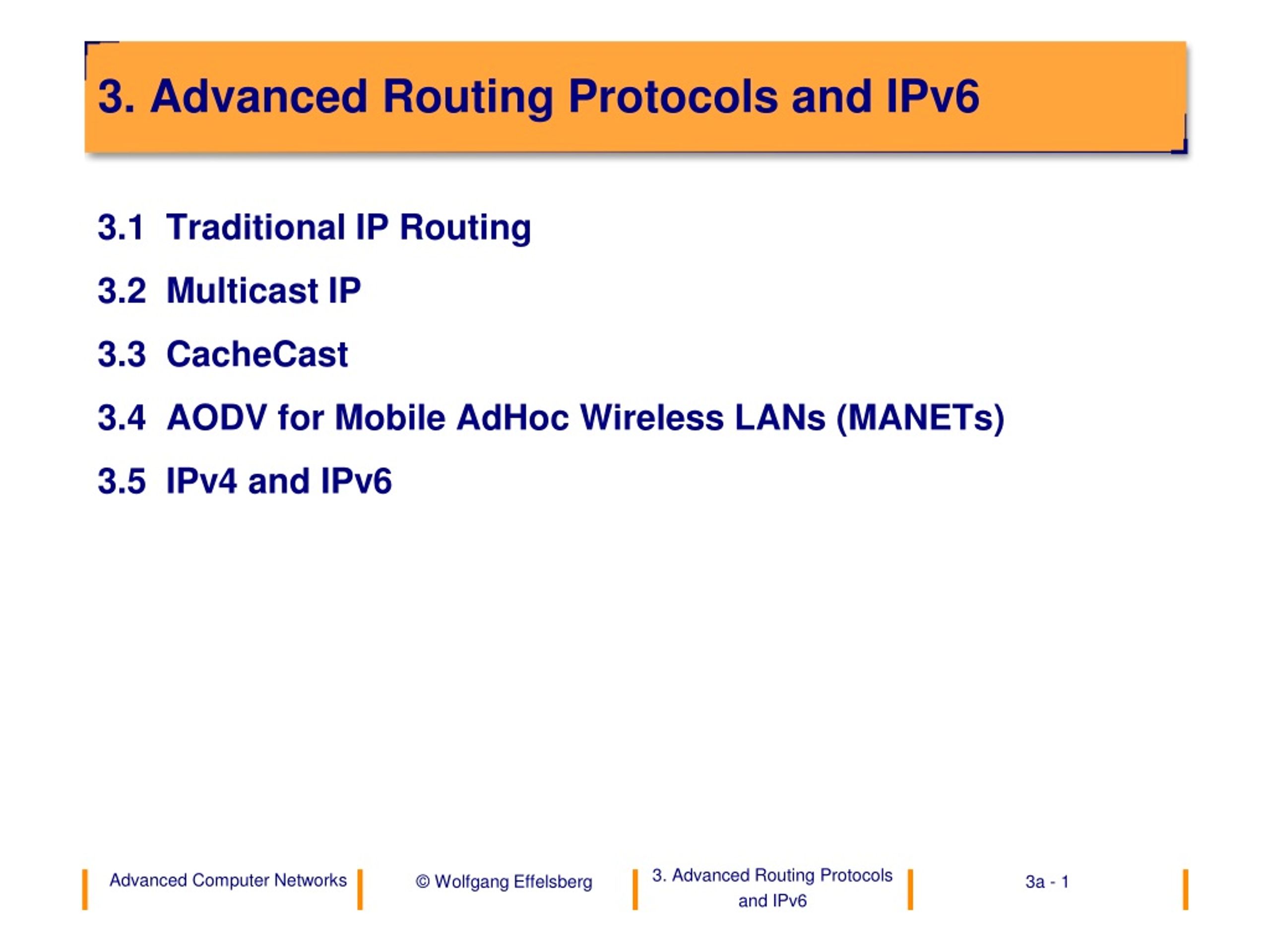 3. Advanced Routing Protocols and IPv6

3.1 Traditional IP Routing

3.2 Multicast IP

3.3 CacheCast

3.4 AODV for Mobile AdHoc Wireless LANs (MANETs)

3.5 IPv4 and IPv6

Advanced Computer Networks

© Wolfgang Effelsberg

3. Advanced Routing Protocols and IPv6

3a - 1